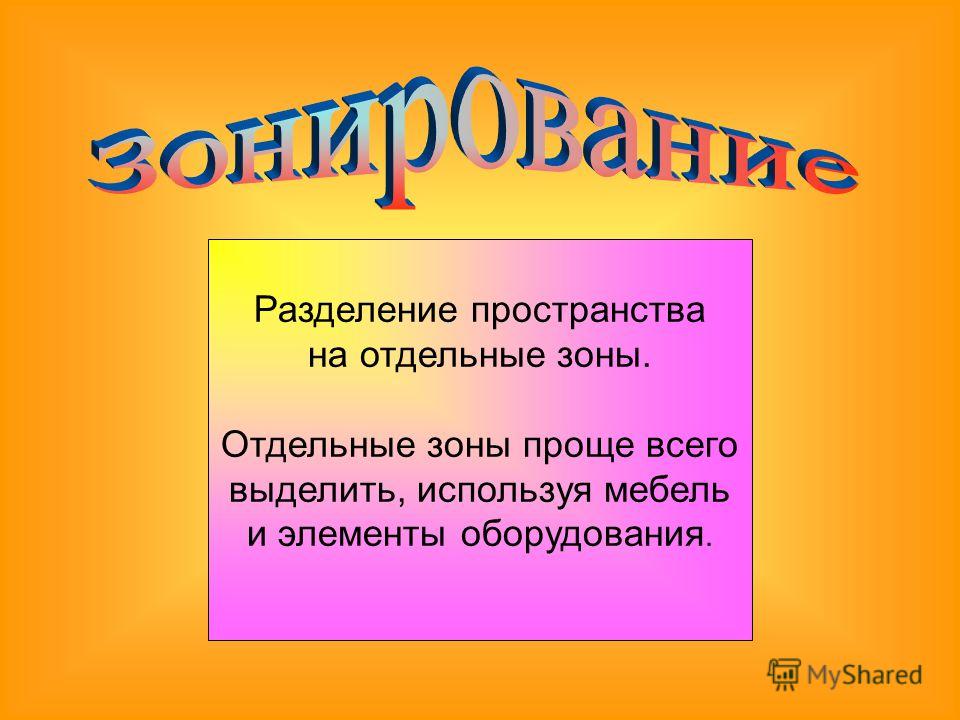 зонирование

Разделение пространства на отдельные зоны.

Отдельные зоны проще всего выделить, используя мебель и элементы оборудования.

MyShared